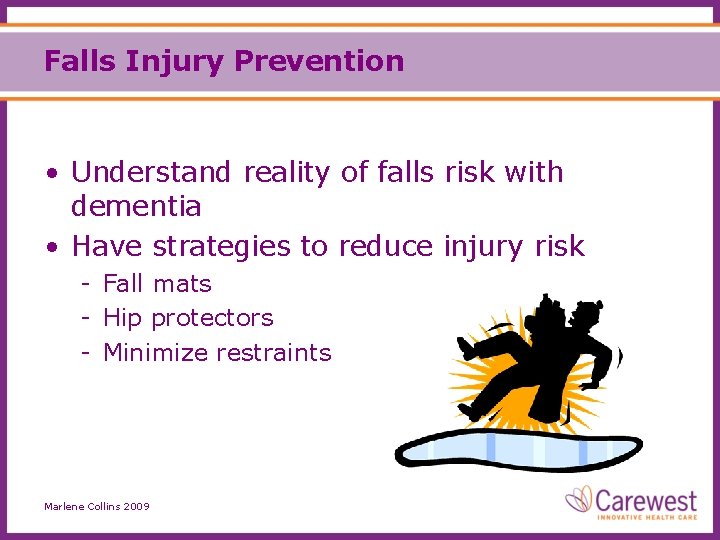 Falls Injury Prevention

• Understand reality of falls risk with dementia
• Have strategies to reduce injury risk
- Fall mats
- Hip protectors
- Minimize restraints

Marlene Collins 2009

Carewest
INNOVATIVE HEALTH CARE